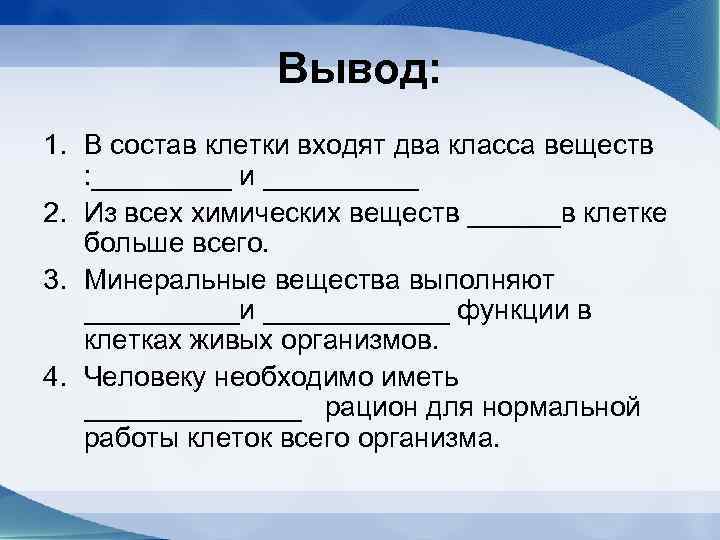 Вывод:

1. В состав клетки входят два класса веществ :_________ и __________
2. Из всех химических веществ ______в клетке больше всего.
3. Минеральные вещества выполняют __________и ____________ функции в клетках живых организмов.
4. Человеку необходимо иметь ______________ рацион для нормальной работы клеток всего организма.